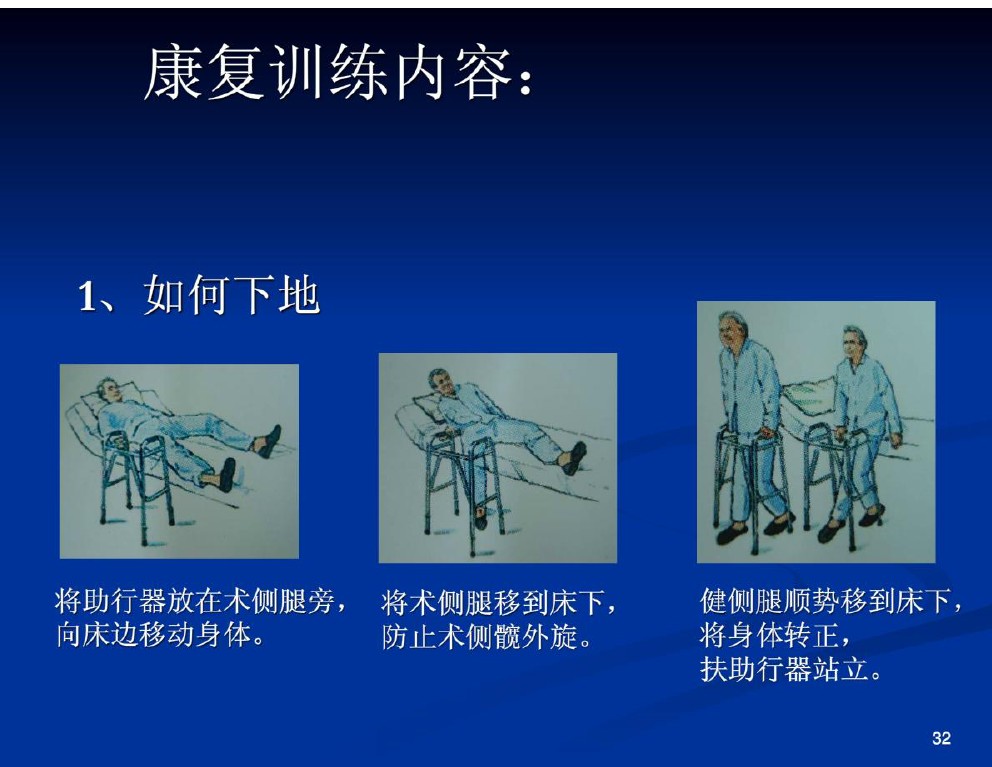 康复训练内容：

1、如何下地

将助行器放在术侧腿旁，向床边移动身体。

将术侧腿移到床下，防止术侧髋外旋。

健侧腿顺势移到床下，将身体转正，扶助行器站立。

32